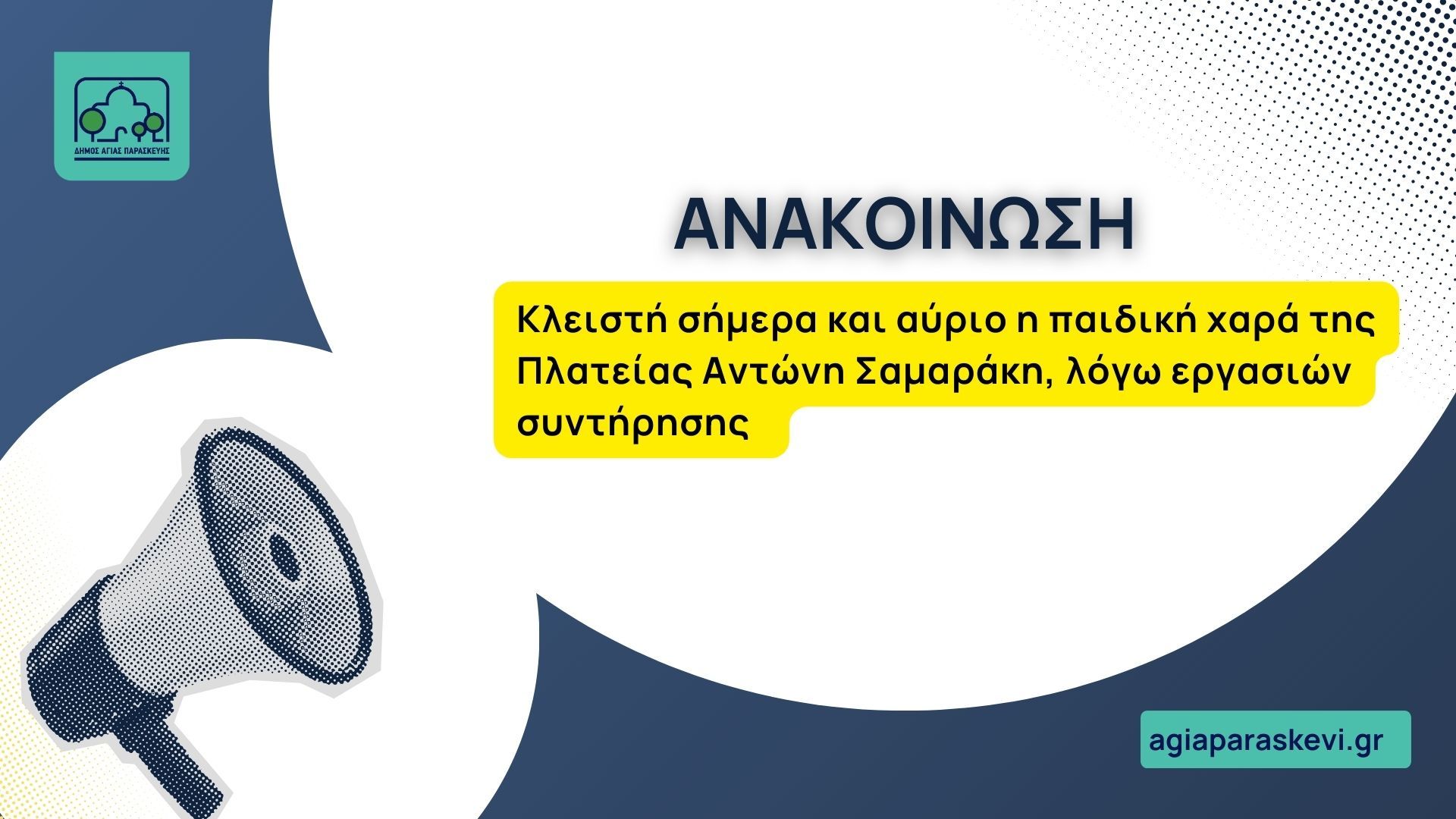 ΔΗΜΟΣ ΑΓΙΑΣ ΠΑΡΑΣΚΕΥΗΣ

ΑΝΑΚΟΙΝΩΣΗ

Κλειστή σήμερα και αύριο η παιδική χαρά της Πλατείας Αντώνη Σαμαράκη, λόγω εργασιών συντήρησης

agiaparaskevi.gr